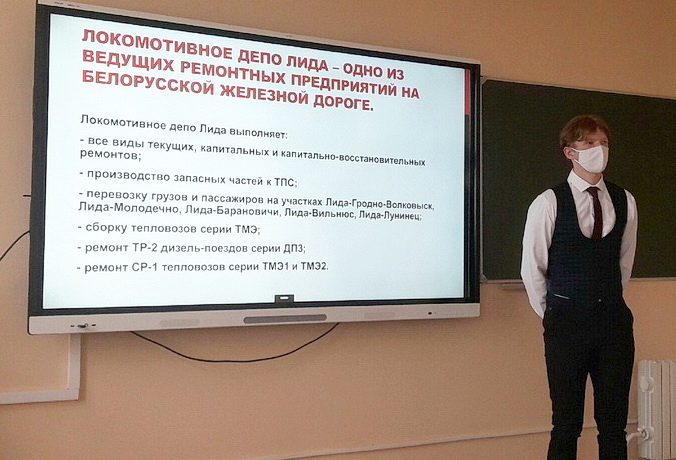 ЛОКОМОТИВНОЕ ДЕПО ЛИДА – ОДНО ИЗ ВЕДУЩИХ РЕМОНТНЫХ ПРЕДПРИЯТИЙ НА БЕЛОРУССКОЙ ЖЕЛЕЗНОЙ ДОРОГЕ.

Локомотивное депо Лида выполняет:

- все виды текущих, капитальных и капитально-восстановительных ремонтов;

- производство запасных частей к ТПС;

- перевозку грузов и пассажиров на участках Лида-Гродно-Волковыск, Лида-Молодечно, Лида-Барановичи, Лида-Вильнюс, Лида-Лунинец;

- сборку тепловозов серии ТМЭ;

- ремонт ТР-2 дизель-поездов серии ДП3;

- ремонт СР-1 тепловозов серии ТМЭ1 и ТМЭ2.